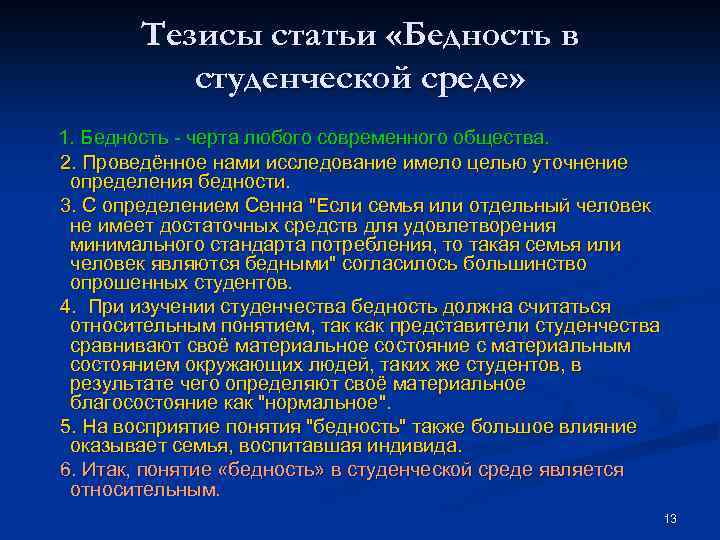 Тезисы статьи «Бедность в студенческой среде»

1. Бедность - черта любого современного общества.

2. Проведённое нами исследование имело целью уточнение определения бедности.

3. С определением Сенна "Если семья или отдельный человек не имеет достаточных средств для удовлетворения минимального стандарта потребления, то такая семья или человек являются бедными" согласилось большинство опрошенных студентов.

4. При изучении студенчества бедность должна считаться относительным понятием, так как представители студенчества сравнивают своё материальное состояние с материальным состоянием окружающих людей, таких же студентов, в результате чего определяют своё материальное благосостояние как "нормальное".

5. На восприятие понятия "бедность" также большое влияние оказывает семья, воспитавшая индивида.

6. Итак, понятие «бедность» в студенческой среде является относительным.

13